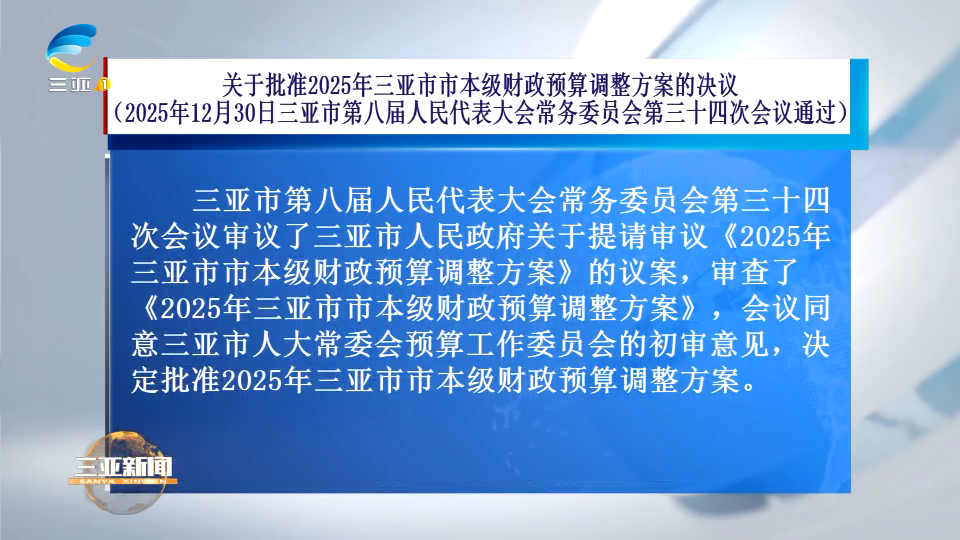 三亚 1

关于批准2025年三亚市市本级财政预算调整方案的决议
（2025年12月30日三亚市第八届人民代表大会常务委员会第三十四次会议通过）

三亚市第八届人民代表大会常务委员会第三十四次会议审议了三亚市人民政府关于提请审议《2025年三亚市市本级财政预算调整方案》的议案，审查了《2025年三亚市市本级财政预算调整方案》，会议同意三亚市人大常委会预算工作委员会的初审意见，决定批准2025年三亚市市本级财政预算调整方案。

三亚新闻
SANYA XINWEN